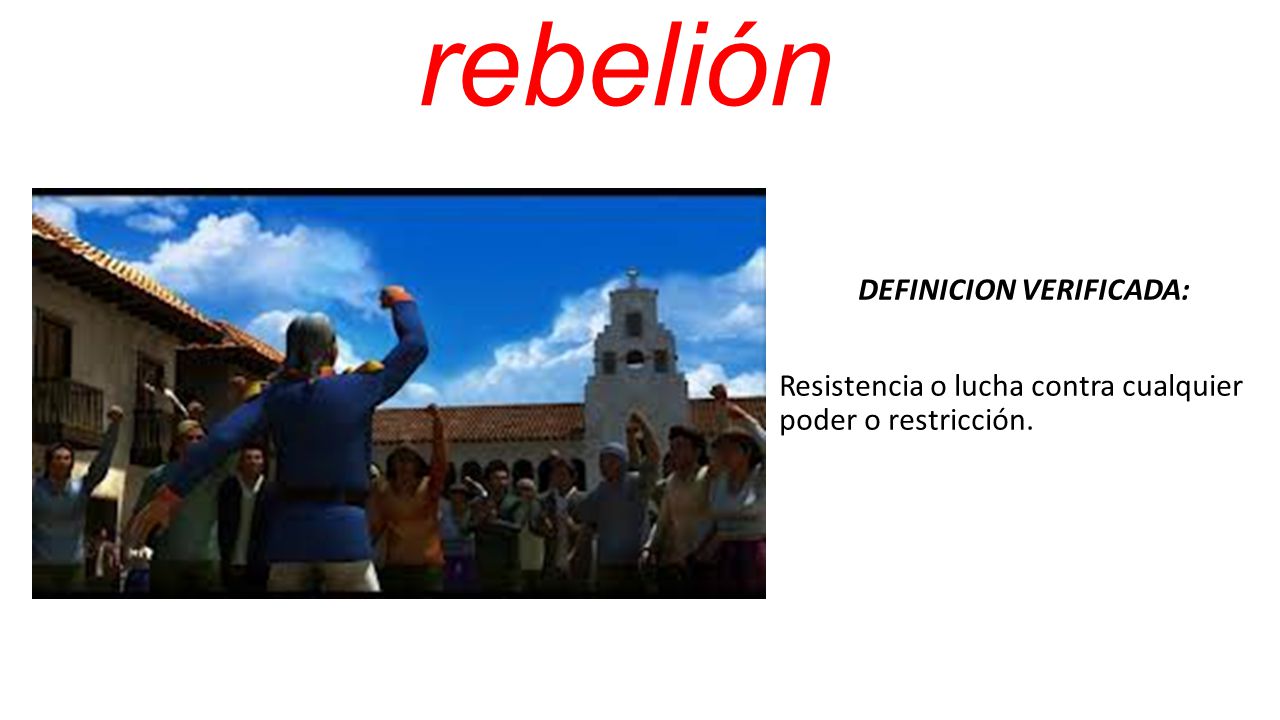 rebelión

DEFINICION VERIFICADA:

Resistencia o lucha contra cualquier poder o restricción.